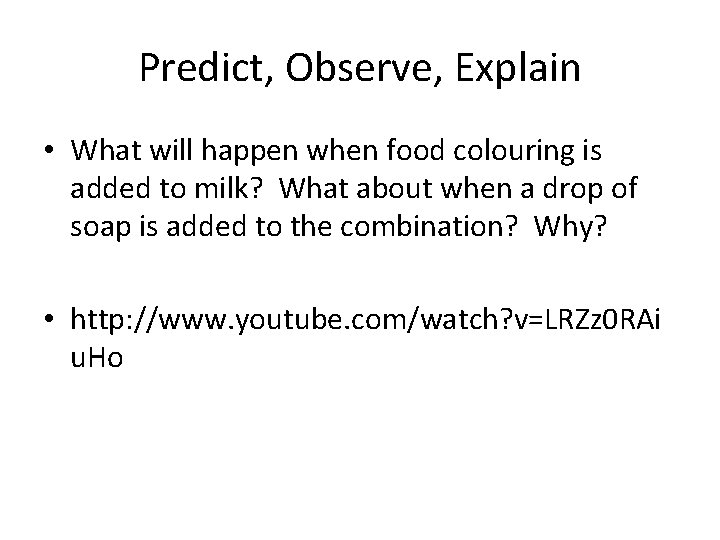 Predict, Observe, Explain

• What will happen when food colouring is added to milk? What about when a drop of soap is added to the combination? Why?

• http://www.youtube.com/watch?v=LRZz0RAiuHo